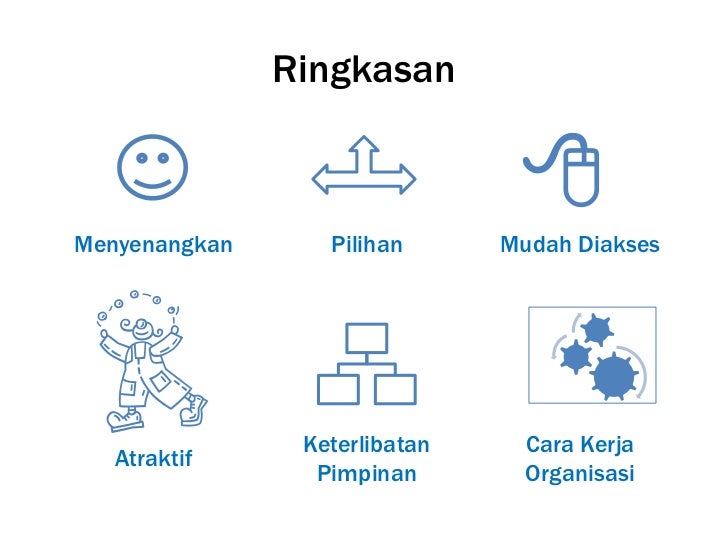 Ringkasan

Menyenangkan

Pilihan

Mudah Diakses

Atraktif

Keterlibatan Pimpinan

Cara Kerja Organisasi